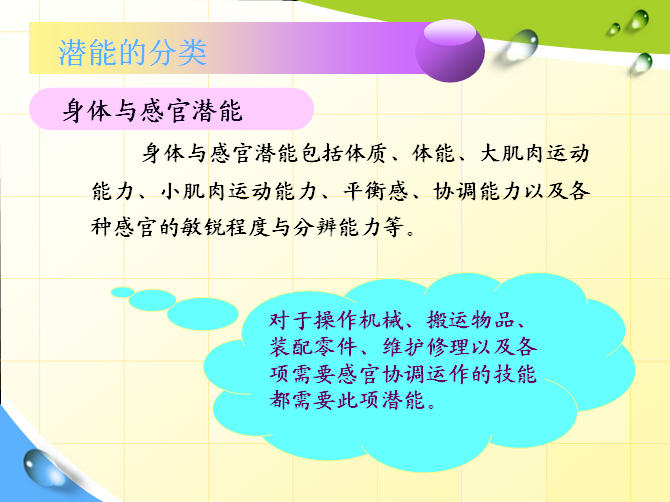 潜能的分类

身体与感官潜能

身体与感官潜能包括体质、体能、大肌肉运动能力、小肌肉运动能力、平衡感、协调能力以及各种感官的敏锐程度与分辨能力等。

对于操作机械、搬运物品、装配零件、维护修理以及各项需要感官协调运作的技能都需要此项潜能。